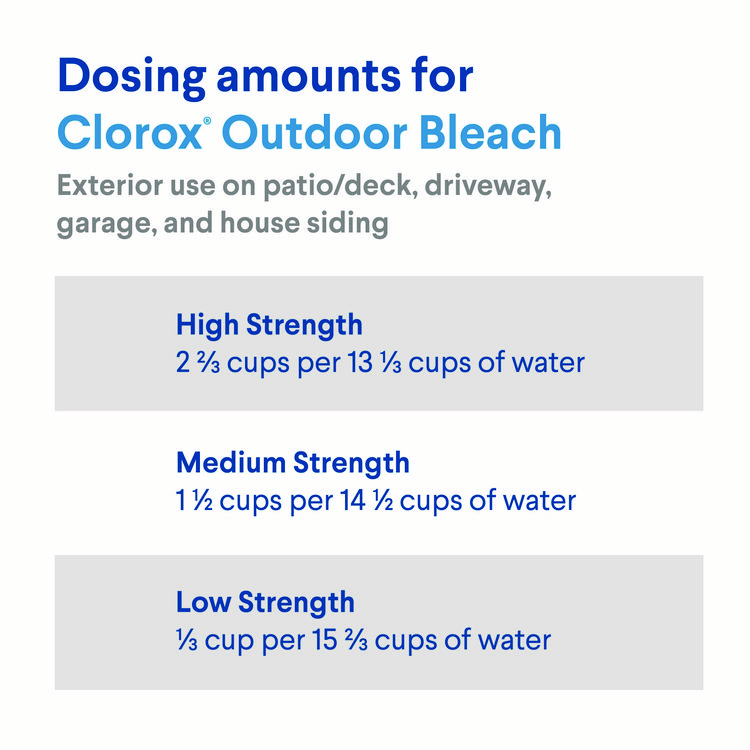 Dosing amounts for
Clorox® Outdoor Bleach

Exterior use on patio/deck, driveway, garage, and house siding

High Strength
2 ⅔ cups per 13 ⅓ cups of water

Medium Strength
1 ½ cups per 14 ½ cups of water

Low Strength
⅓ cup per 15 ⅔ cups of water